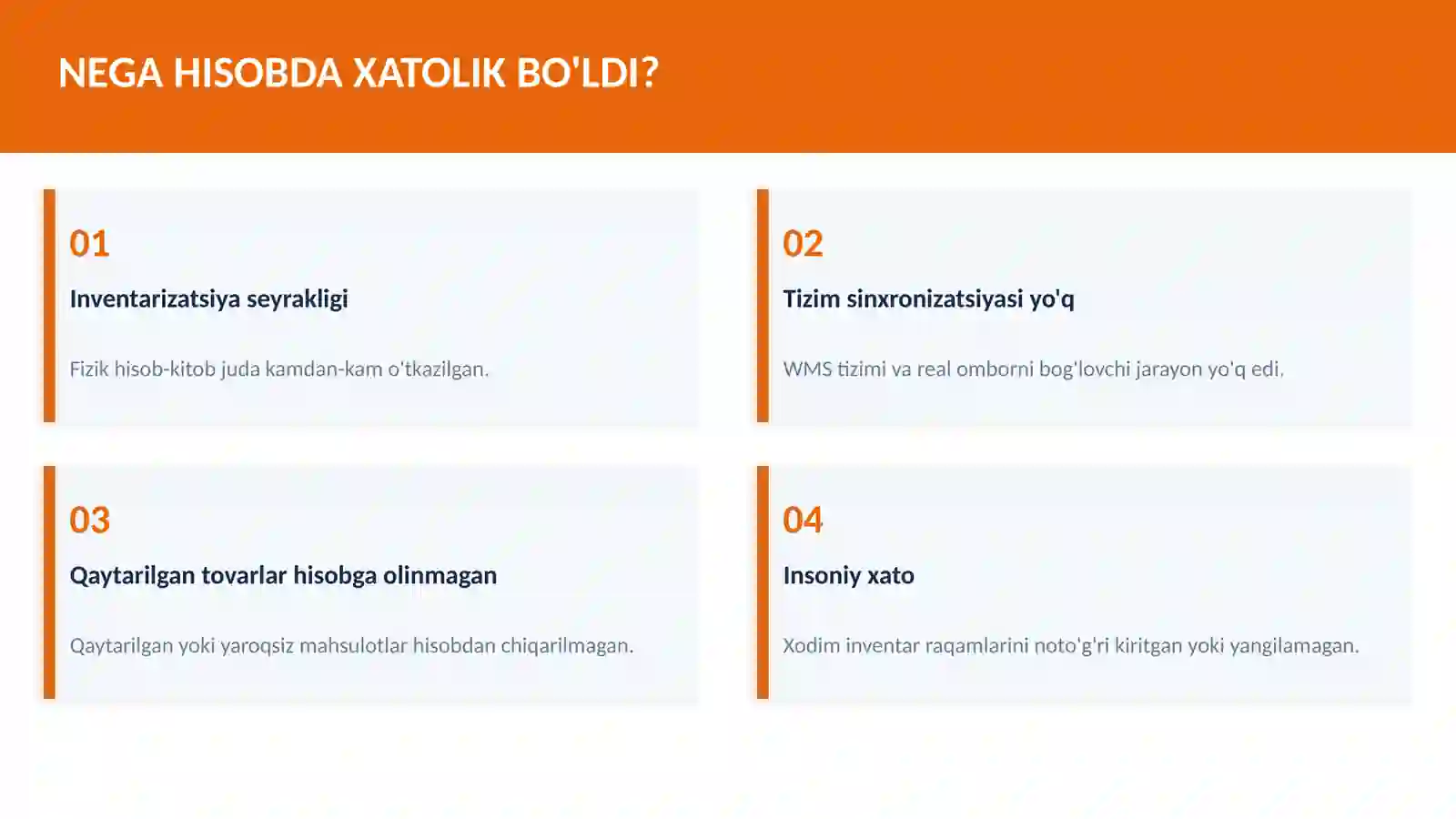 NEGA HISOBDA XATOLIK BO'LDI?

01

Inventarizatsiya seyrakligi

Fizik hisob-kitob juda kamdan-kam o'tkazilgan.

02

Tizim sinxronizatsiyasi yo'q

WMS tizimi va real omborni bog'lovchi jarayon yo'q edi.

03

Qaytarilgan tovarlar hisobga olinmagan

Qaytarilgan yoki yaroqsiz mahsulotlar hisobdan chiqarilmagan.

04

Insoniy xato

Xodim inventar raqamlarini noto'g'ri kiritgan yoki yangilamagan.